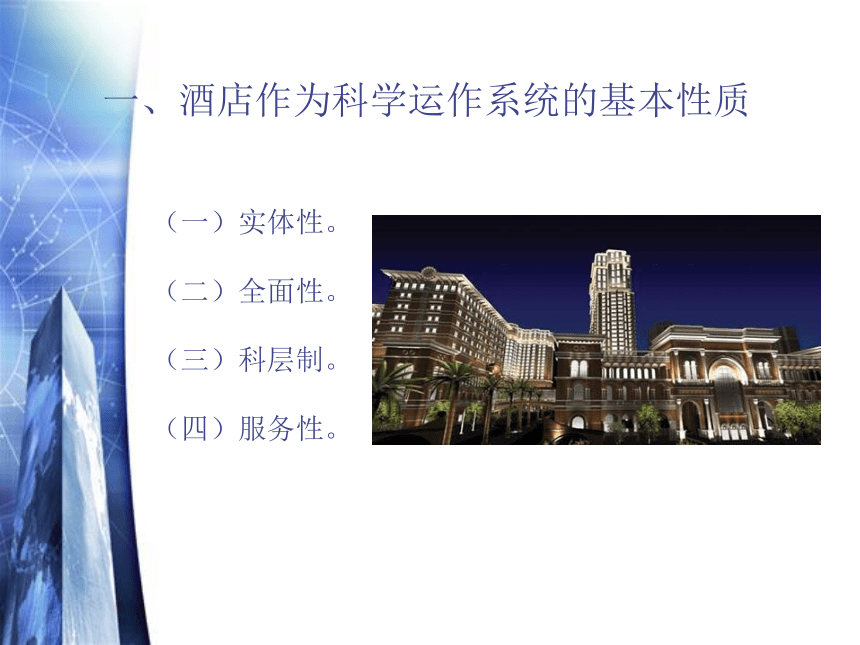 一、酒店作为科学运作系统的基本性质

（一）实体性。

（二）全面性。

（三）科层制。

（四）服务性。